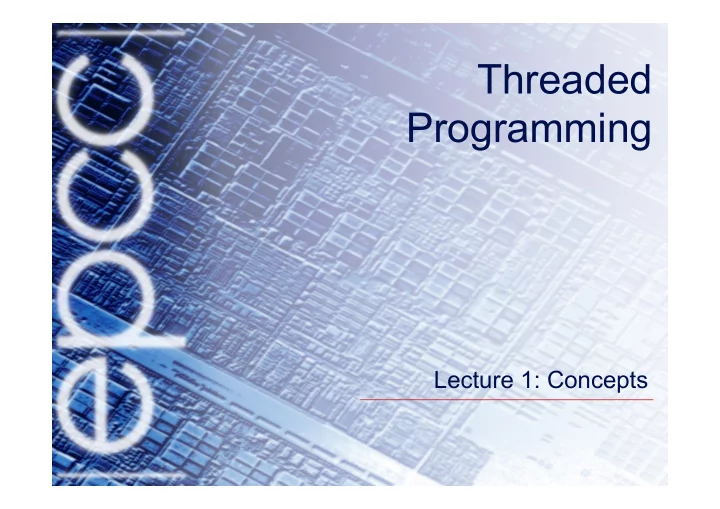 epcc

Threaded Programming

Lecture 1: Concepts